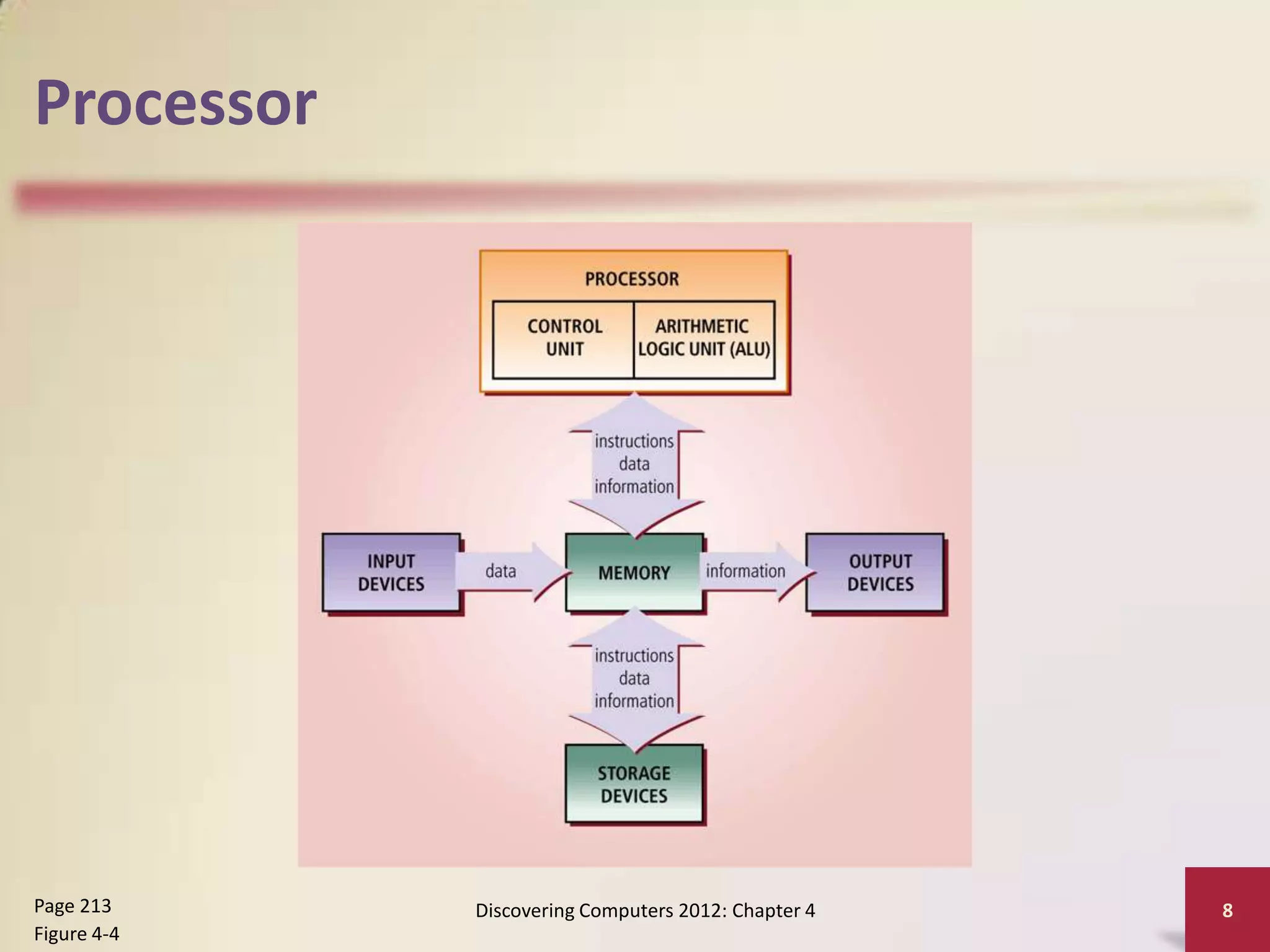 Processor

PROCESSOR

CONTROL UNIT

ARITHMETIC LOGIC UNIT (ALU)

instructions
data
information

INPUT DEVICES

data

MEMORY

information

OUTPUT DEVICES

instructions
data
information

STORAGE DEVICES

Page 213
Figure 4-4

Discovering Computers 2012: Chapter 4

8